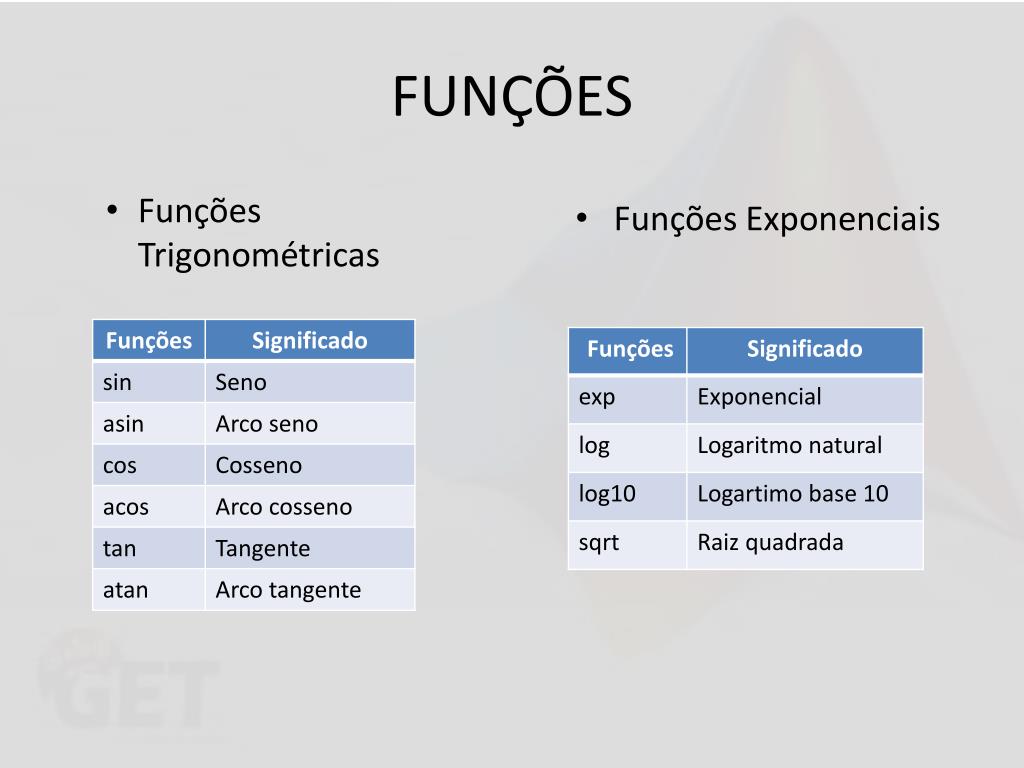 FUNÇÕES

• Funções Trigonométricas

| Funções | Significado |
|---|---|
| sin | Seno |
| asin | Arco seno |
| cos | Cosseno |
| acos | Arco cosseno |
| tan | Tangente |
| atan | Arco tangente |

• Funções Exponenciais

| Funções | Significado |
|---|---|
| exp | Exponencial |
| log | Logaritmo natural |
| log10 | Logartimo base 10 |
| sqrt | Raiz quadrada |

GET